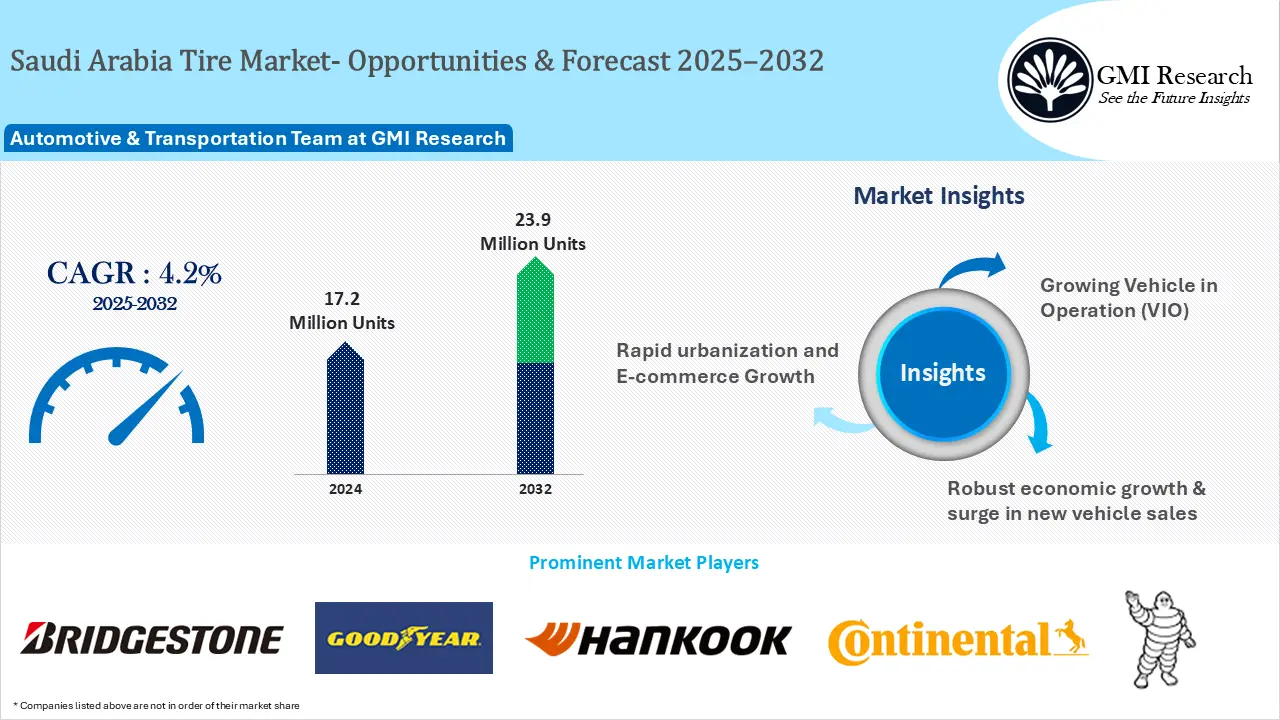 Saudi Arabia Tire Market- Opportunities & Forecast 2025–2032

GMI Research
See the Future Insights

Automotive & Transportation Team at GMI Research

CAGR : 4.2%
2025-2032

17.2
Million Units

23.9
Million Units

2024

2032

Market Insights

Insights

Growing Vehicle in Operation (VIO)

Rapid urbanization and E-commerce Growth

Robust economic growth & surge in new vehicle sales

Prominent Market Players

BRIDGESTONE

GOODYEAR

HANKOOK

Continental

* Companies listed above are not in order of their market share